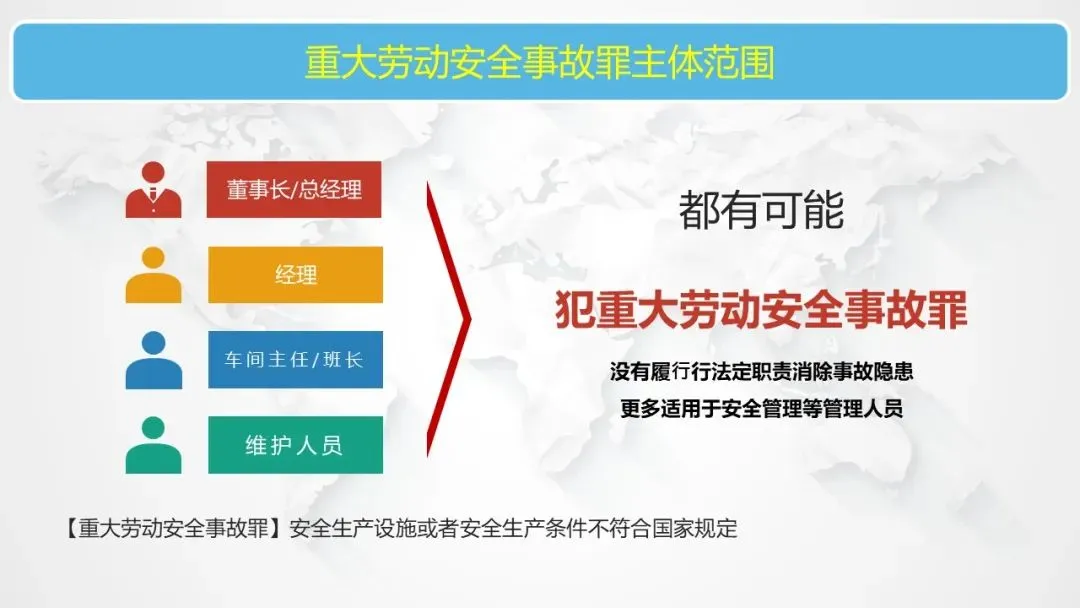 重大劳动安全事故罪主体范围

董事长/总经理

经理

车间主任/班长

维护人员

都有可能

犯重大劳动安全事故罪

没有履行行法定职责消除事故隐患

更多适用于安全管理等管理人员

【重大劳动安全事故罪】安全生产设施或者安全生产条件不符合国家规定